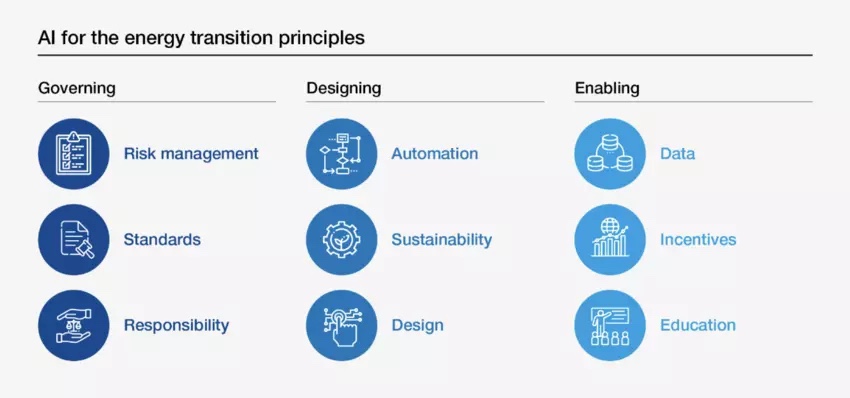 AI for the energy transition principles

Governing

Risk management

Standards

Responsibility

Designing

Automation

Sustainability

Design

Enabling

Data

Incentives

Education